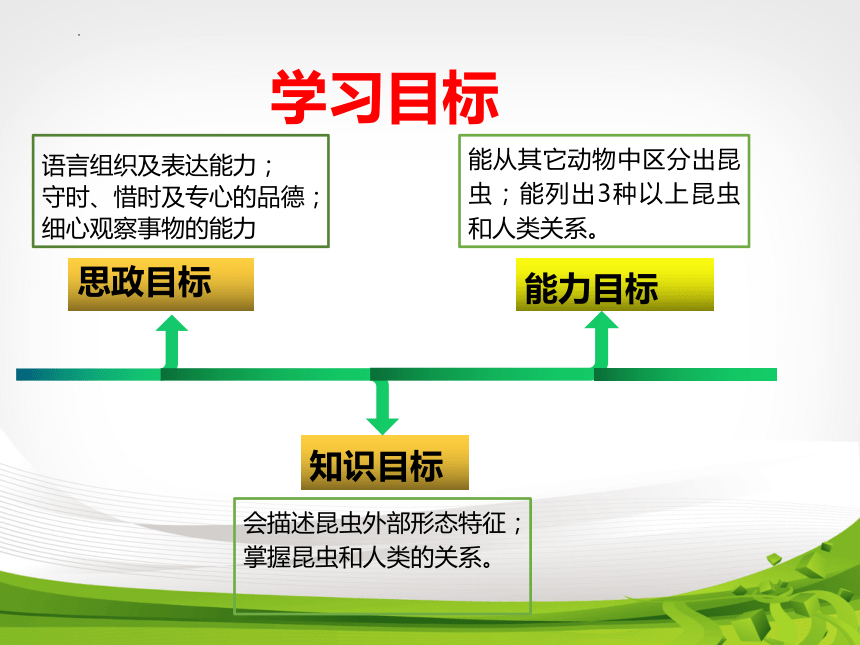 学习目标

语言组织及表达能力；
守时、惜时及专心的品德；
细心观察事物的能力

思政目标

能从其它动物中区分出昆虫；能列出3种以上昆虫和人类关系。

能力目标

知识目标

会描述昆虫外部形态特征；
掌握昆虫和人类的关系。